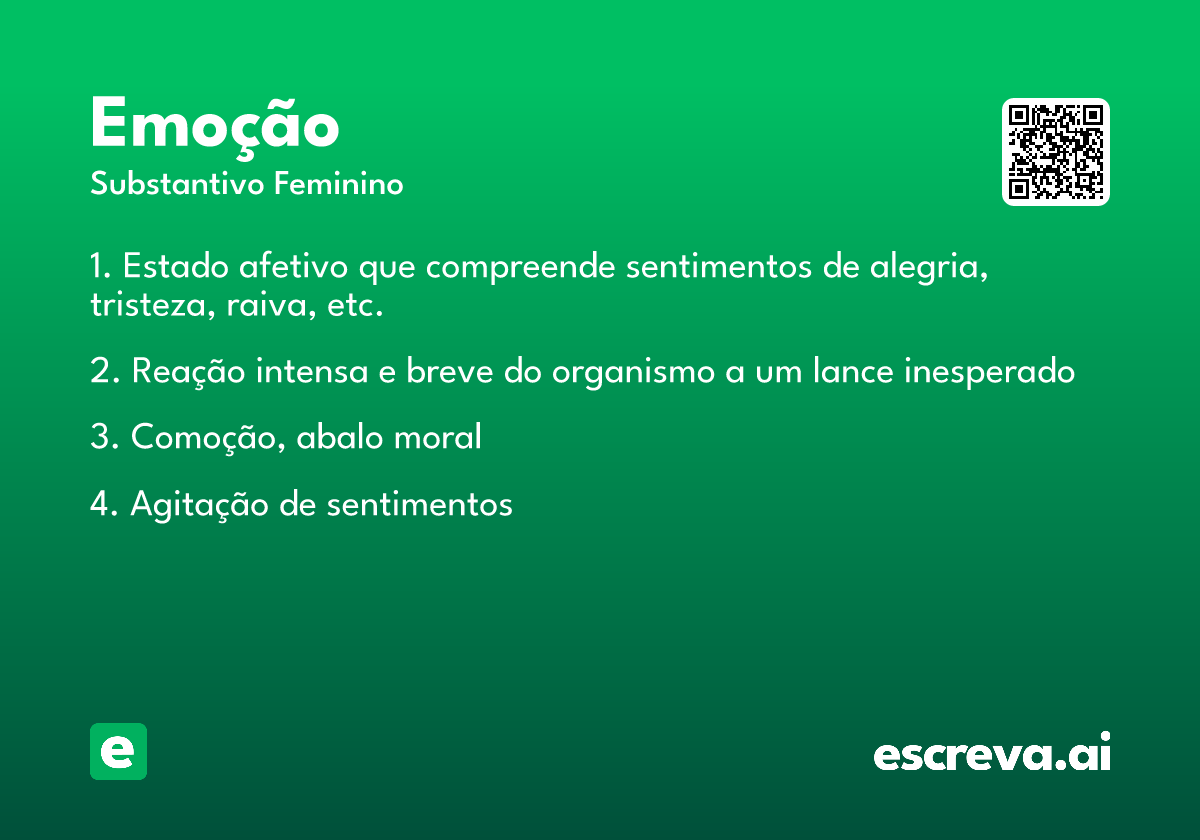 Emoção
Substantivo Feminino

1. Estado afetivo que compreende sentimentos de alegria, tristeza, raiva, etc.

2. Reação intensa e breve do organismo a um lance inesperado

3. Comoção, abalo moral

4. Agitação de sentimentos

e

escreva.ai